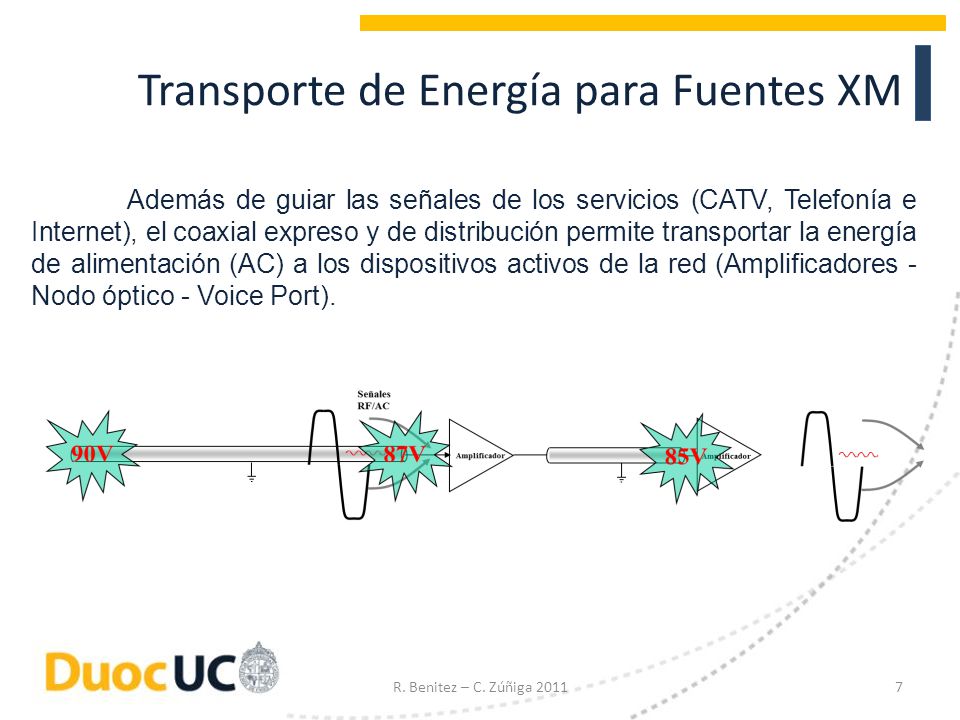 Transporte de Energía para Fuentes XM

Además de guiar las señales de los servicios (CATV, Telefonía e Internet), el coaxial expreso y de distribución permite transportar la energía de alimentación (AC) a los dispositivos activos de la red (Amplificadores - Nodo óptico - Voice Port).

Señales RF/AC

90V

87V

Amplificador

85V

Amplificador

DuocUC

R. Benitez – C. Zúñiga 2011

7